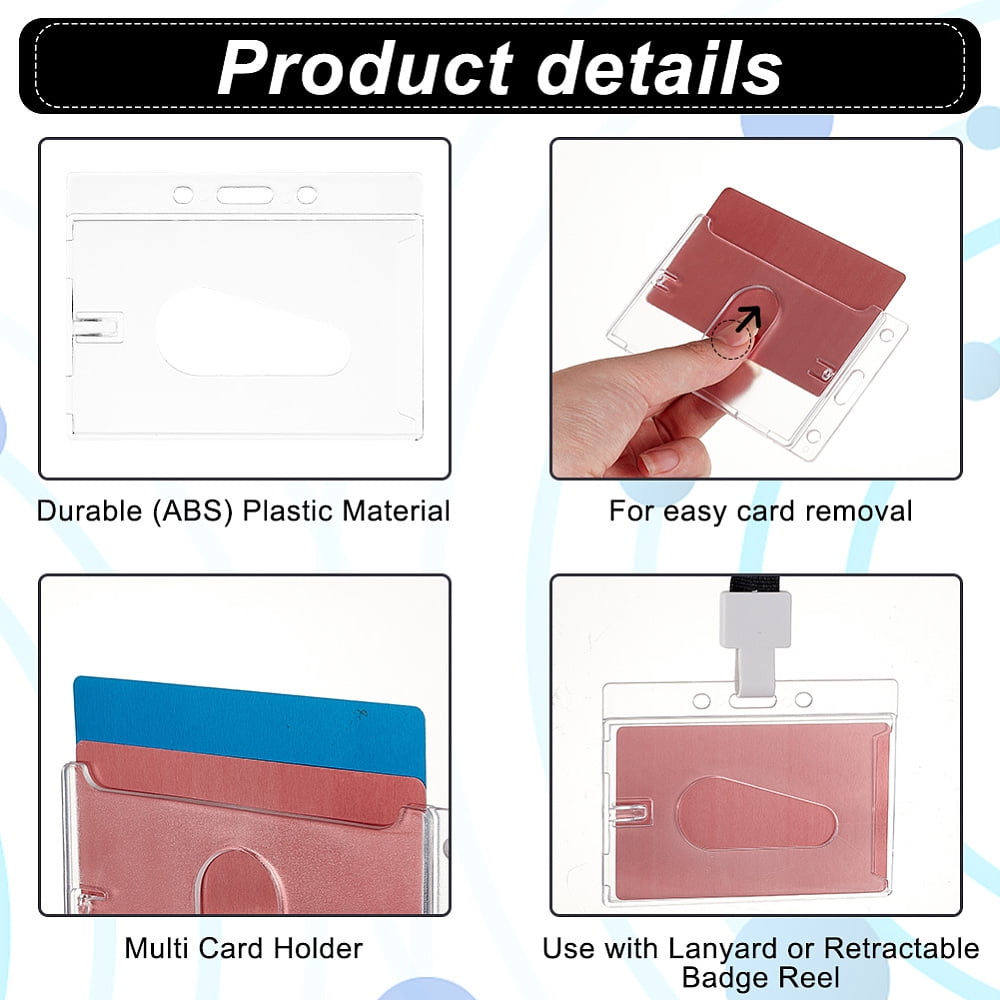 Product details

Durable (ABS) Plastic Material

For easy card removal

Multi Card Holder

Use with Lanyard or Retractable Badge Reel